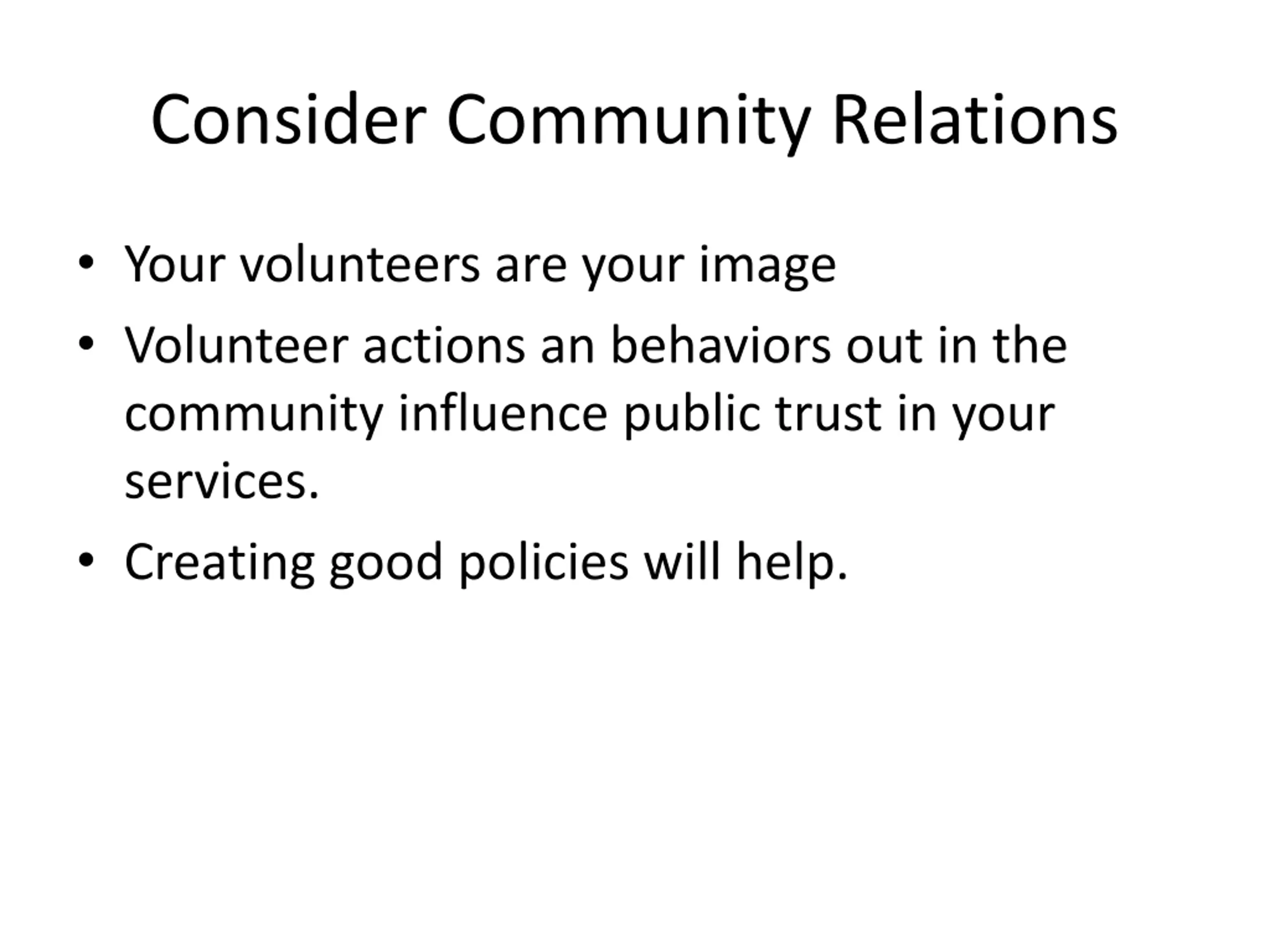 Consider Community Relations

• Your volunteers are your image
• Volunteer actions an behaviors out in the community influence public trust in your services.
• Creating good policies will help.